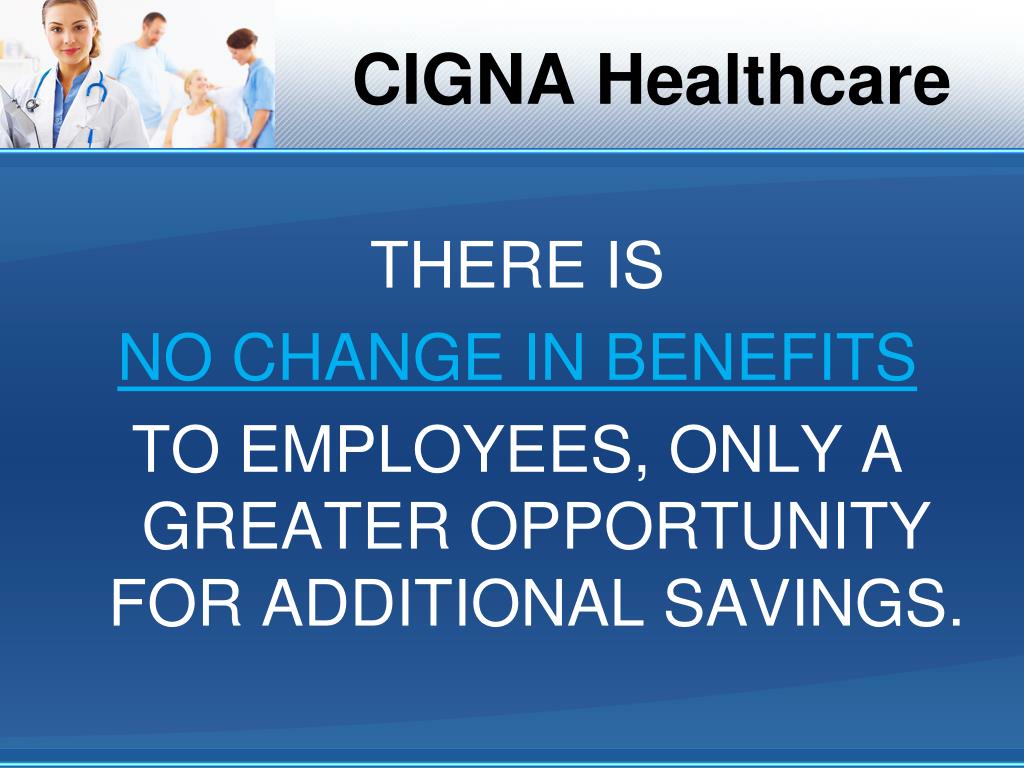 CIGNA Healthcare

THERE IS
NO CHANGE IN BENEFITS
TO EMPLOYEES, ONLY A GREATER OPPORTUNITY FOR ADDITIONAL SAVINGS.